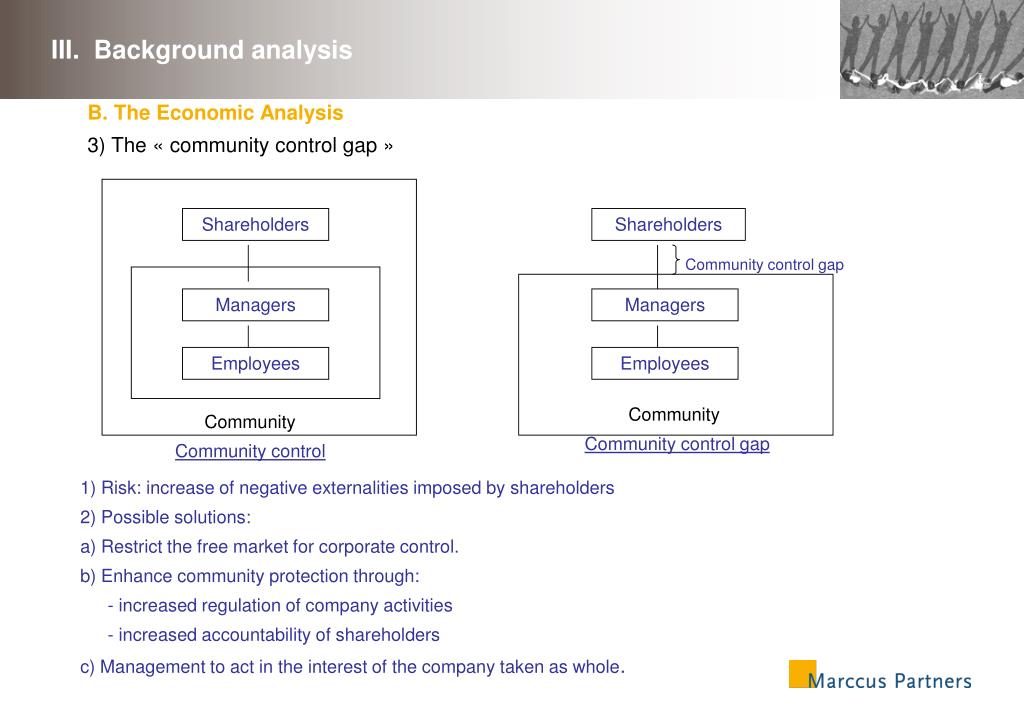 III. Background analysis

B. The Economic Analysis

3) The « community control gap »

Shareholders

Managers

Employees

Community

Community control

Shareholders

Community control gap

Managers

Employees

Community

Community control gap

1) Risk: increase of negative externalities imposed by shareholders

2) Possible solutions:

a) Restrict the free market for corporate control.

b) Enhance community protection through:

- increased regulation of company activities

- increased accountability of shareholders

c) Management to act in the interest of the company taken as whole.

Marccus Partners